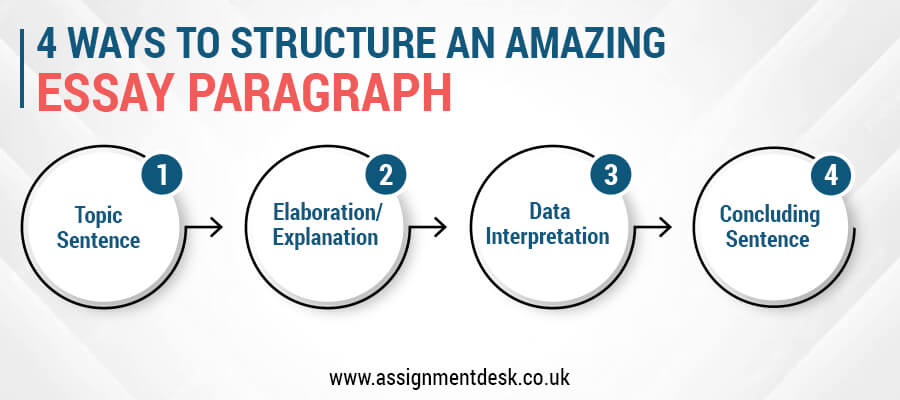 4 WAYS TO STRUCTURE AN AMAZING
ESSAY PARAGRAPH

1
Topic Sentence

2
Elaboration/ Explanation

3
Data Interpretation

4
Concluding Sentence

www.assignmentdesk.co.uk